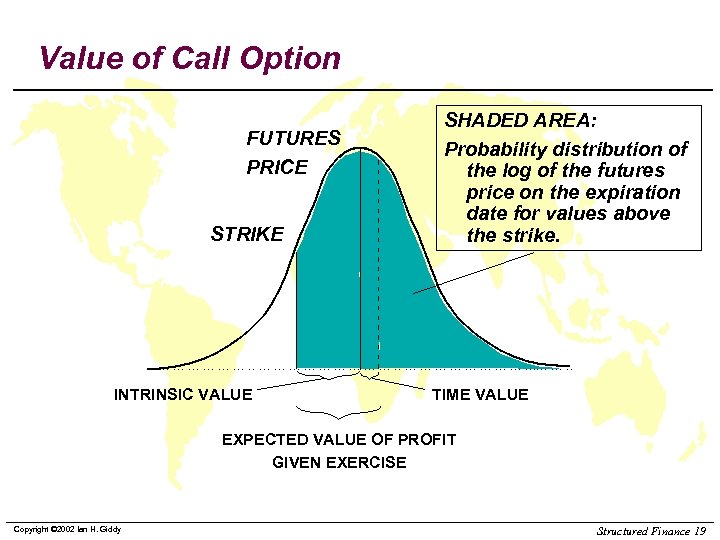 Value of Call Option

FUTURES PRICE

STRIKE

SHADED AREA:

Probability distribution of the log of the futures price on the expiration date for values above the strike.

INTRINSIC VALUE

TIME VALUE

EXPECTED VALUE OF PROFIT GIVEN EXERCISE

Copyright ©2002 Ian H. Giddy

Structured Finance 19